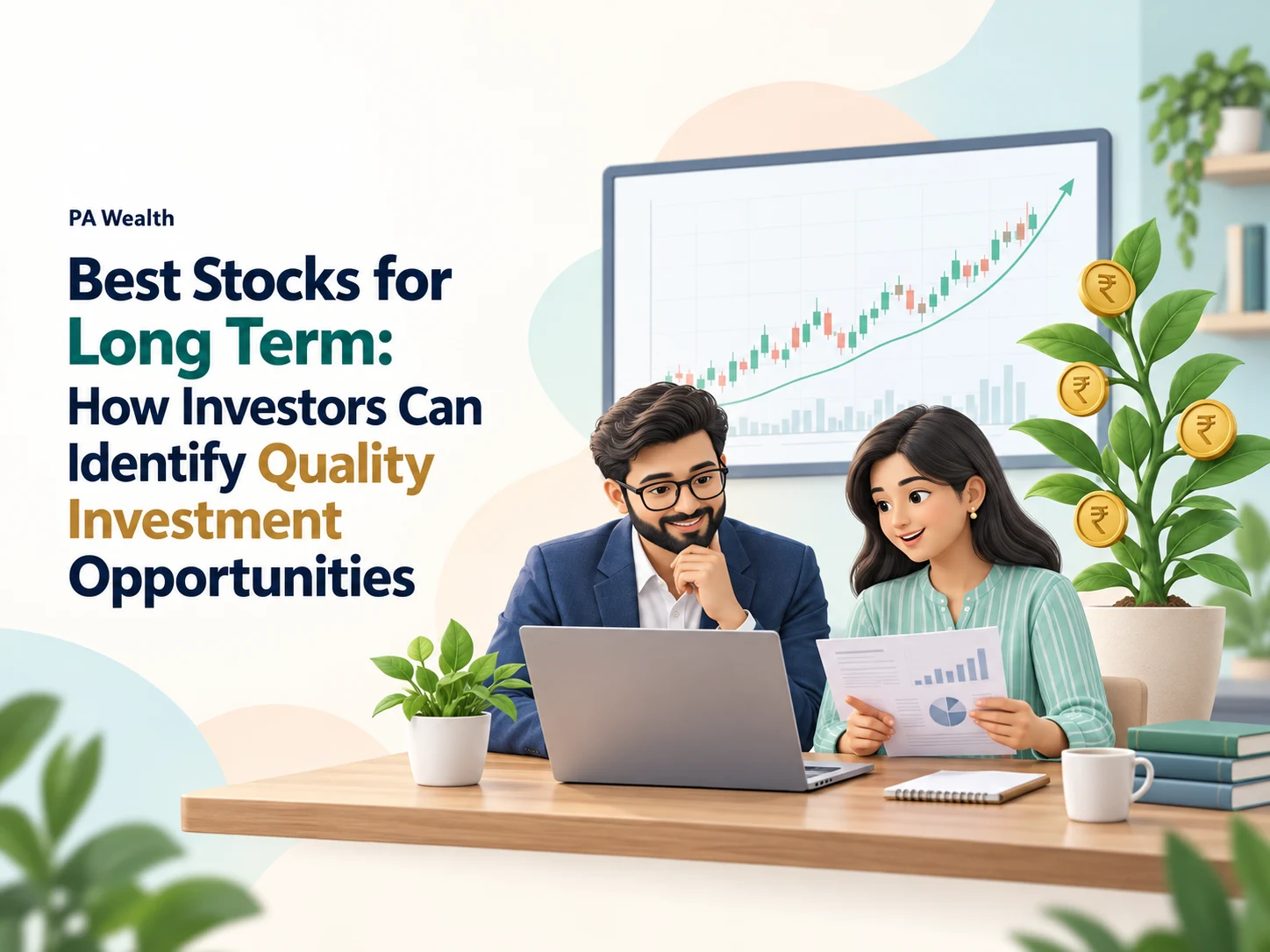 PA Wealth

Best Stocks for Long Term: How Investors Can Identify Quality Investment Opportunities

₹

₹

₹

₹